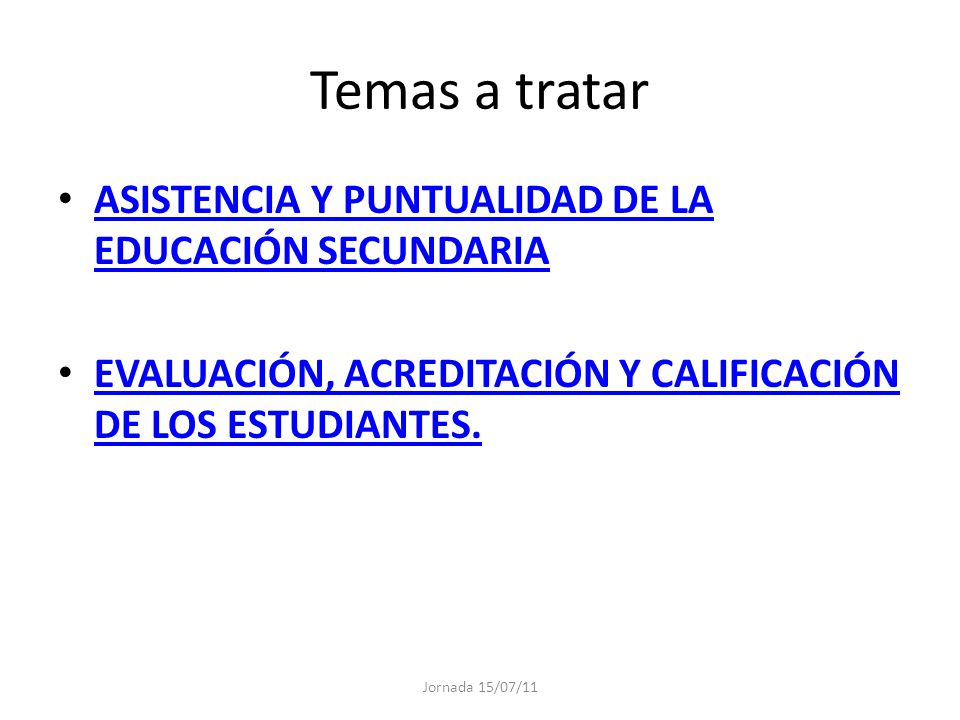 Temas a tratar

• ASISTENCIA Y PUNTUALIDAD DE LA EDUCACIÓN SECUNDARIA

• EVALUACIÓN, ACREDITACIÓN Y CALIFICACIÓN DE LOS ESTUDIANTES.

Jornada 15/07/11